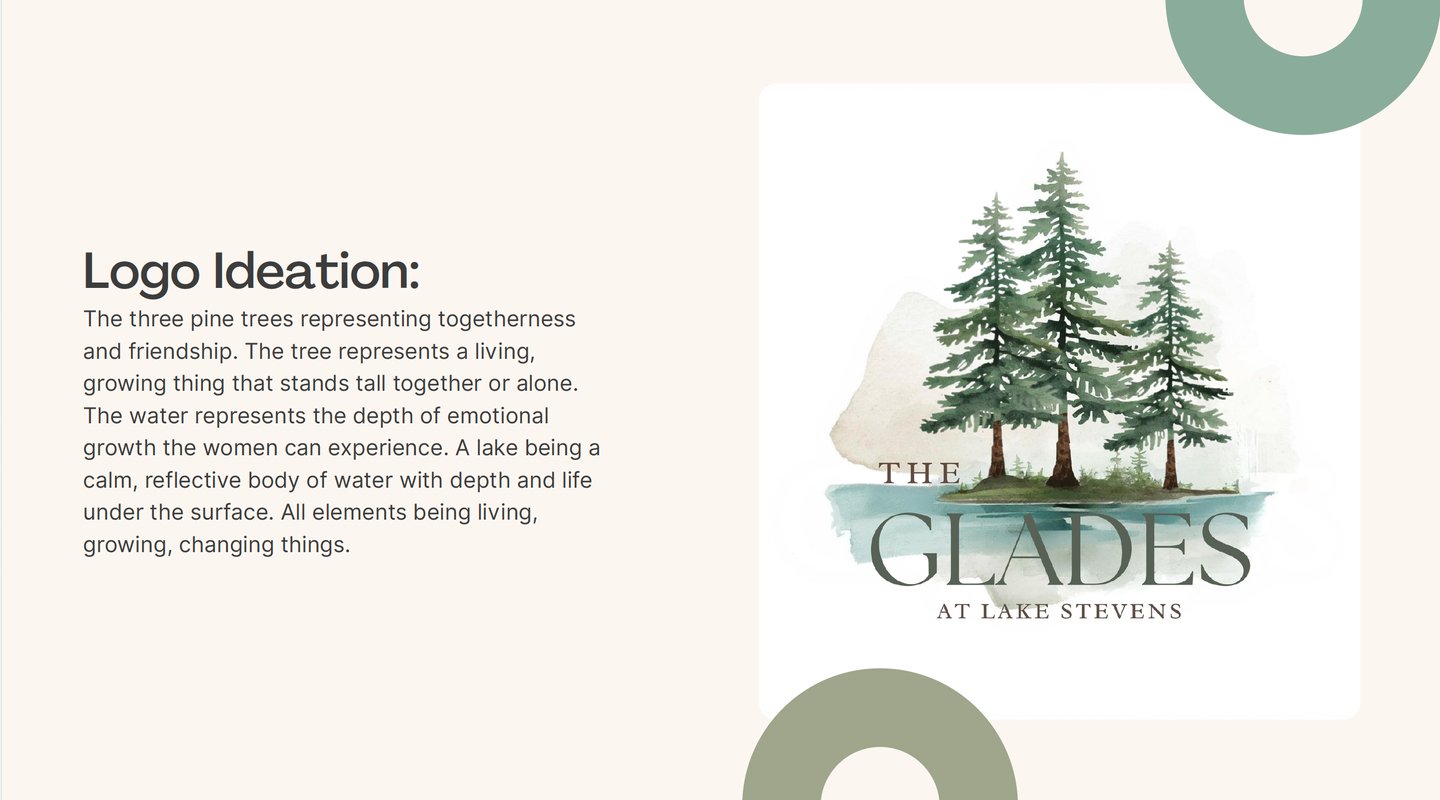 Logo Ideation:

The three pine trees representing togetherness and friendship. The tree represents a living, growing thing that stands tall together or alone. The water represents the depth of emotional growth the women can experience. A lake being a calm, reflective body of water with depth and life under the surface. All elements being living, growing, changing things.

THE
GLADES
AT LAKE STEVENS